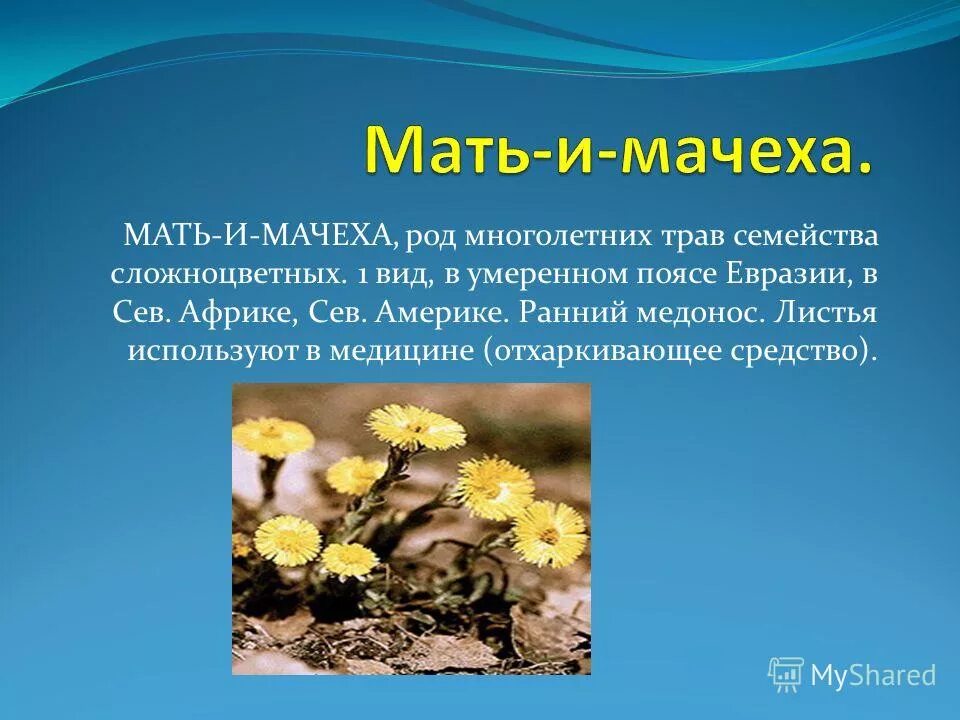 Мать-и-мачеха.

МАТЬ-И-МАЧЕХА, род многолетних трав семейства сложноцветных. 1 вид, в умеренном поясе Евразии, в Сев. Африке, Сев. Америке. Ранний медонос. Листья используют в медицине (отхаркивающее средство).

MyShared